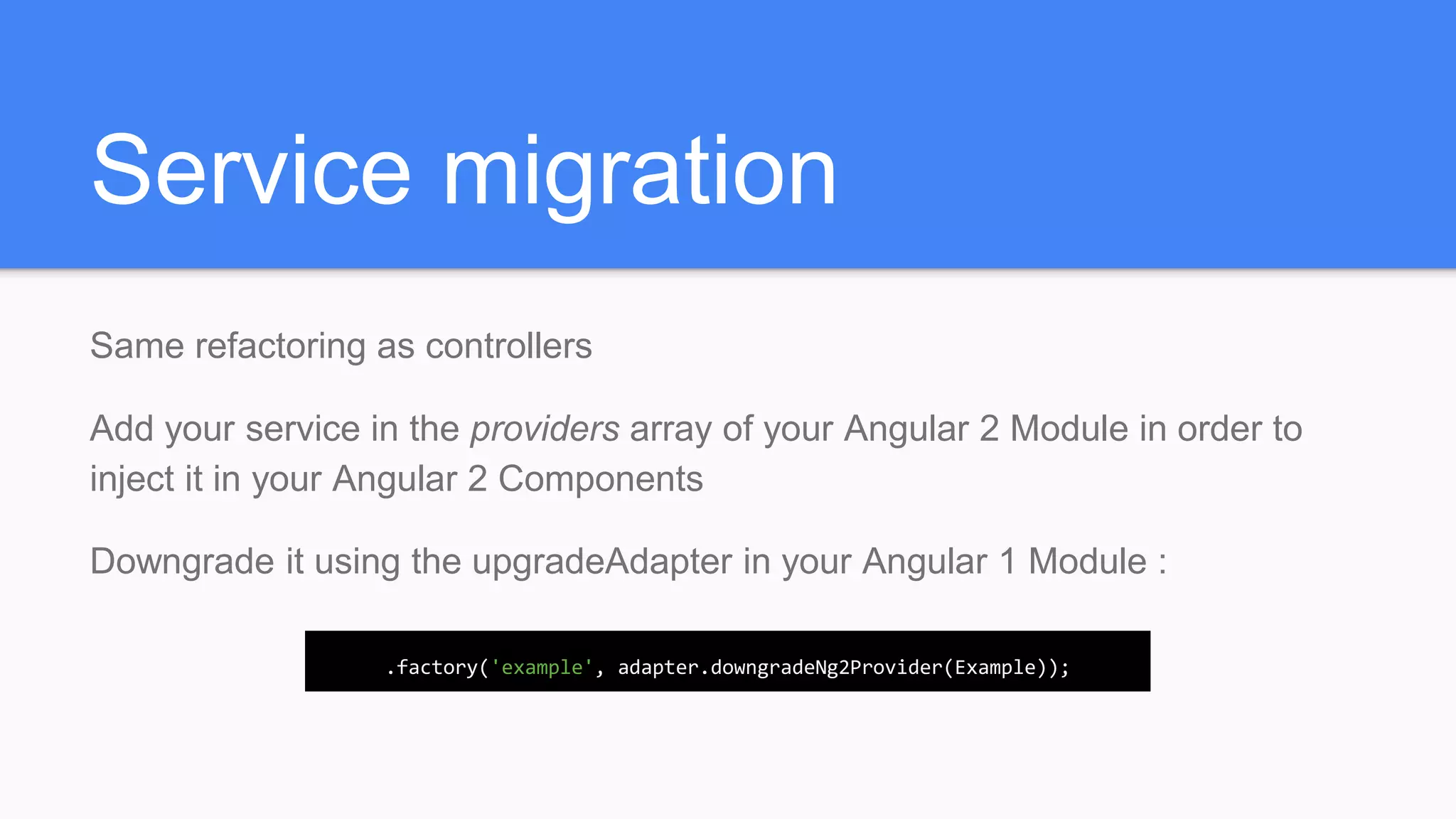 Service migration

Same refactoring as controllers

Add your service in the providers array of your Angular 2 Module in order to inject it in your Angular 2 Components

Downgrade it using the upgradeAdapter in your Angular 1 Module :

.factory('example', adapter.downgradeNg2Provider(Example));